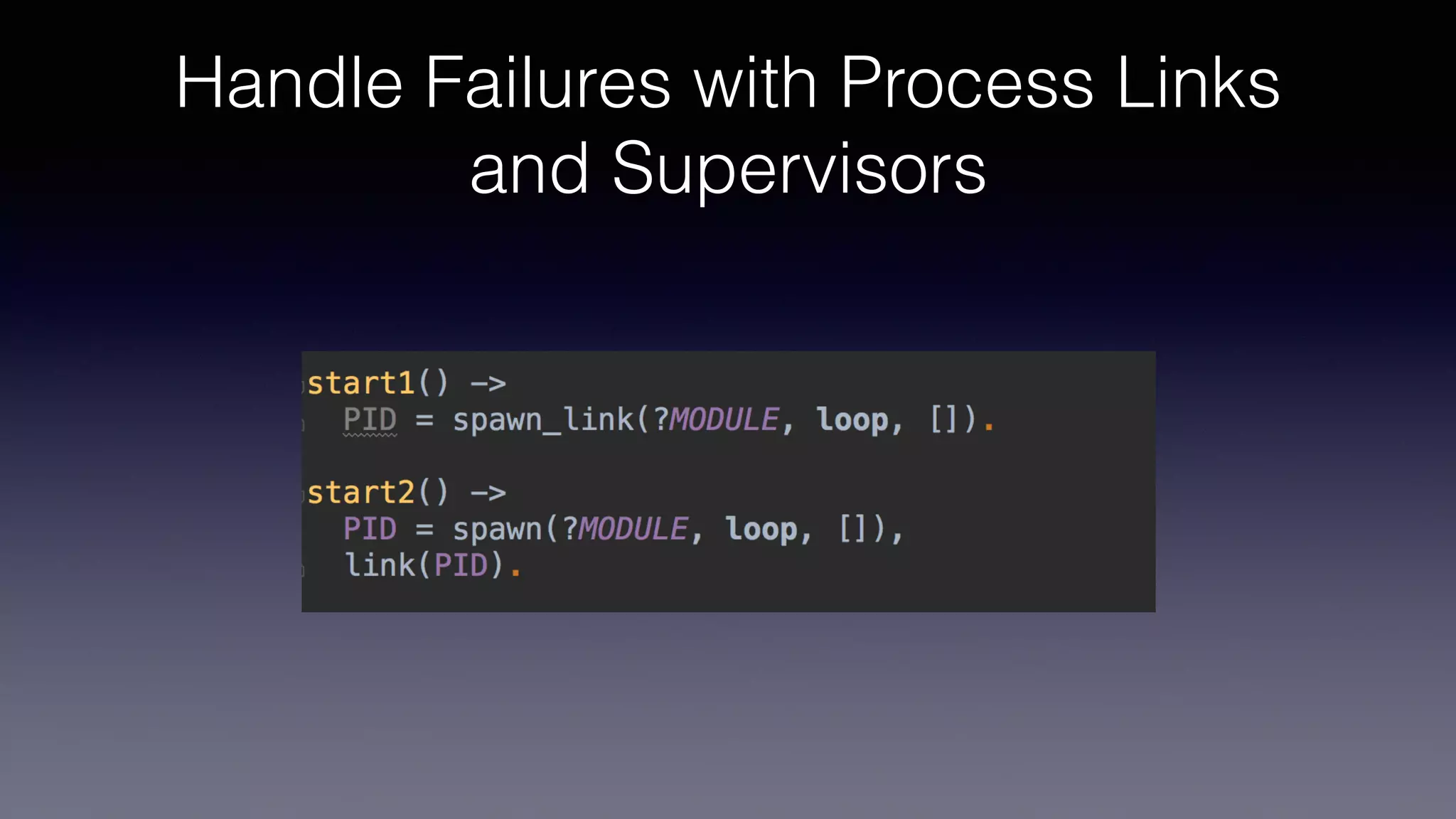 Handle Failures with Process Links and Supervisors

start1() ->
  PID = spawn_link(?MODULE, loop, []).

start2() ->
  PID = spawn(?MODULE, loop, []),
  link(PID).